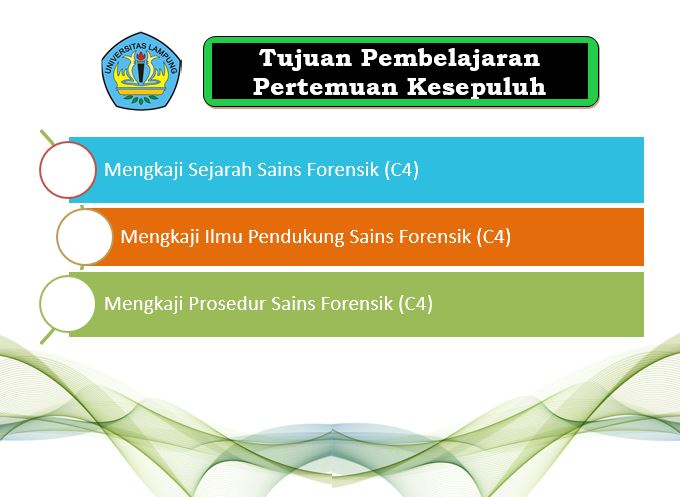 UNIVERSITAS LAMPUNG

Tujuan Pembelajaran Pertemuan Kesepuluh

Mengkaji Sejarah Sains Forensik (C4)

Mengkaji Ilmu Pendukung Sains Forensik (C4)

Mengkaji Prosedur Sains Forensik (C4)